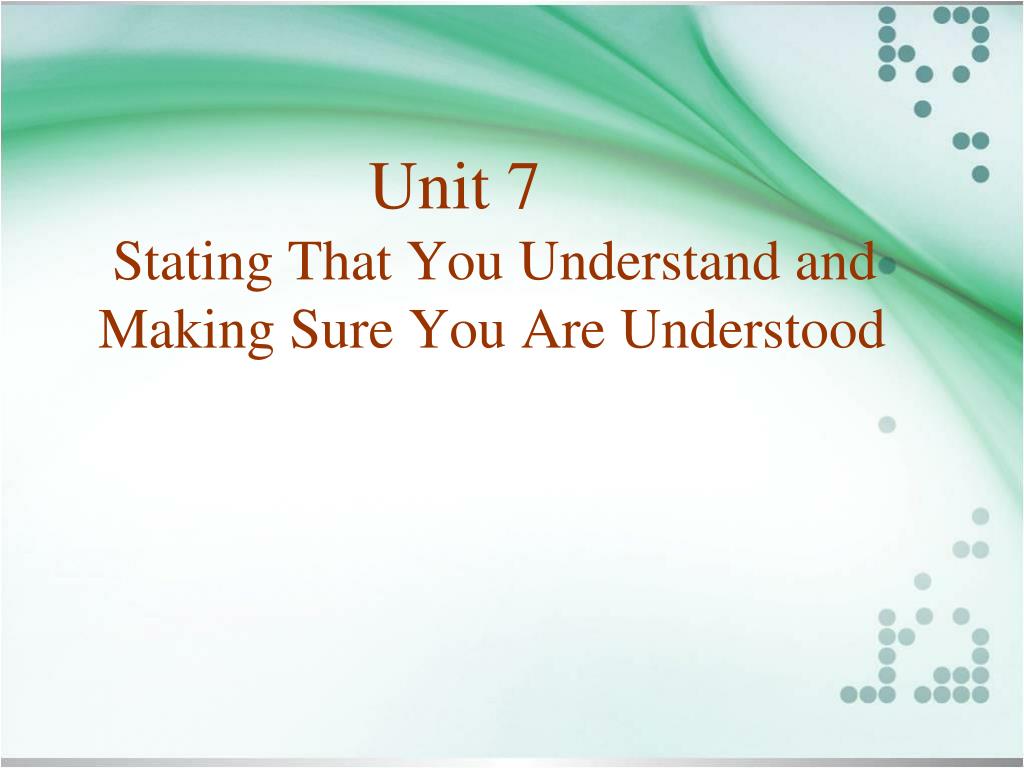 Unit 7

Stating That You Understand and Making Sure You Are Understood